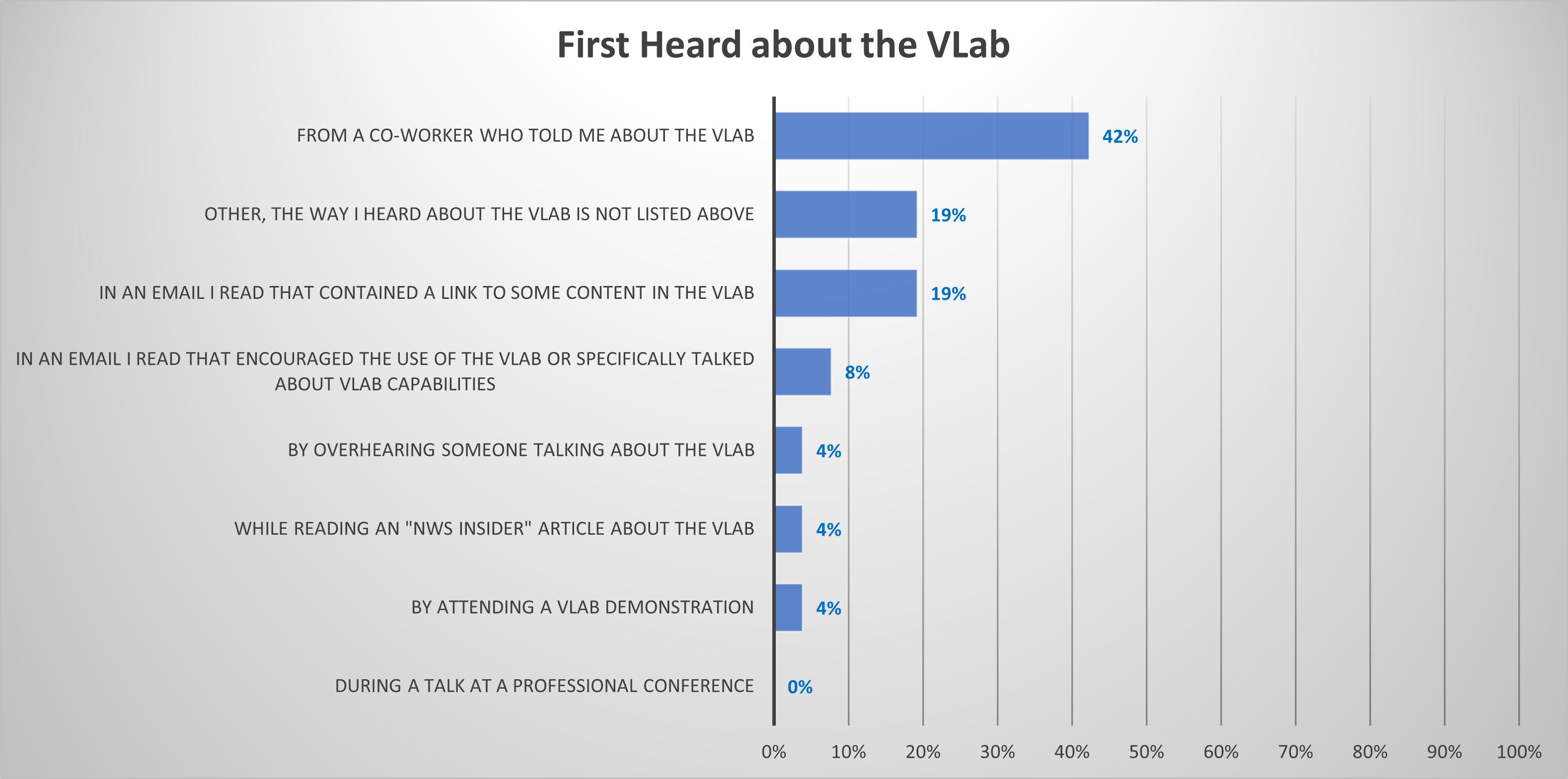 First Heard about the VLab

FROM A CO-WORKER WHO TOLD ME ABOUT THE VLAB 42%

OTHER, THE WAY I HEARD ABOUT THE VLAB IS NOT LISTED ABOVE 19%

IN AN EMAIL I READ THAT CONTAINED A LINK TO SOME CONTENT IN THE VLAB 19%

IN AN EMAIL I READ THAT ENCOURAGED THE USE OF THE VLAB OR SPECIFICALLY TALKED ABOUT VLAB CAPABILITIES 8%

BY OVERHEARING SOMEONE TALKING ABOUT THE VLAB 4%

WHILE READING AN "NWS INSIDER" ARTICLE ABOUT THE VLAB 4%

BY ATTENDING A VLAB DEMONSTRATION 4%

DURING A TALK AT A PROFESSIONAL CONFERENCE 0%

0% 10% 20% 30% 40% 50% 60% 70% 80% 90% 100%